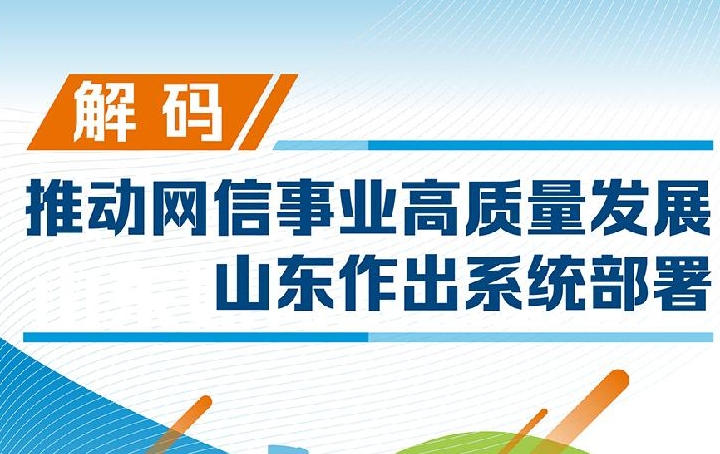 解码

推动网信事业高质量发展
山东作出系统部署